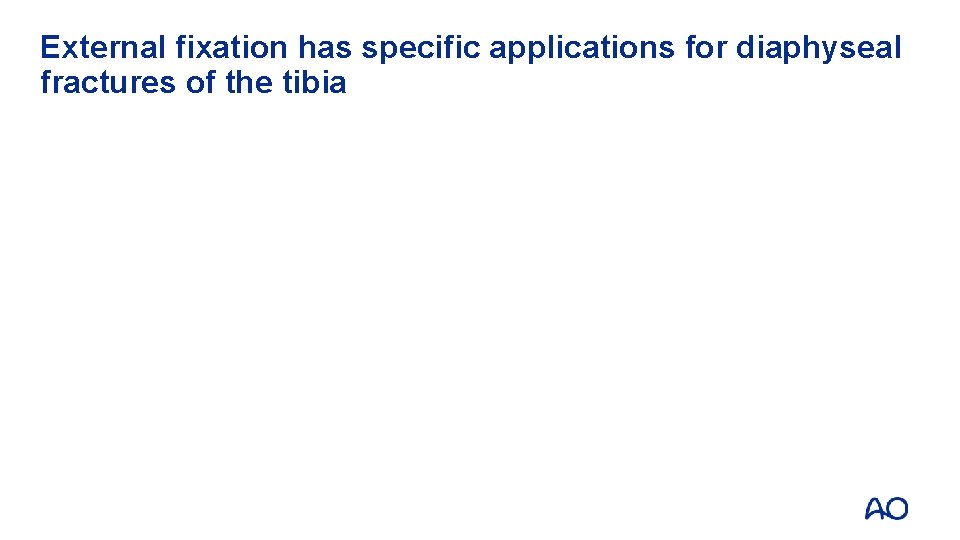 External fixation has specific applications for diaphyseal fractures of the tibia

AO